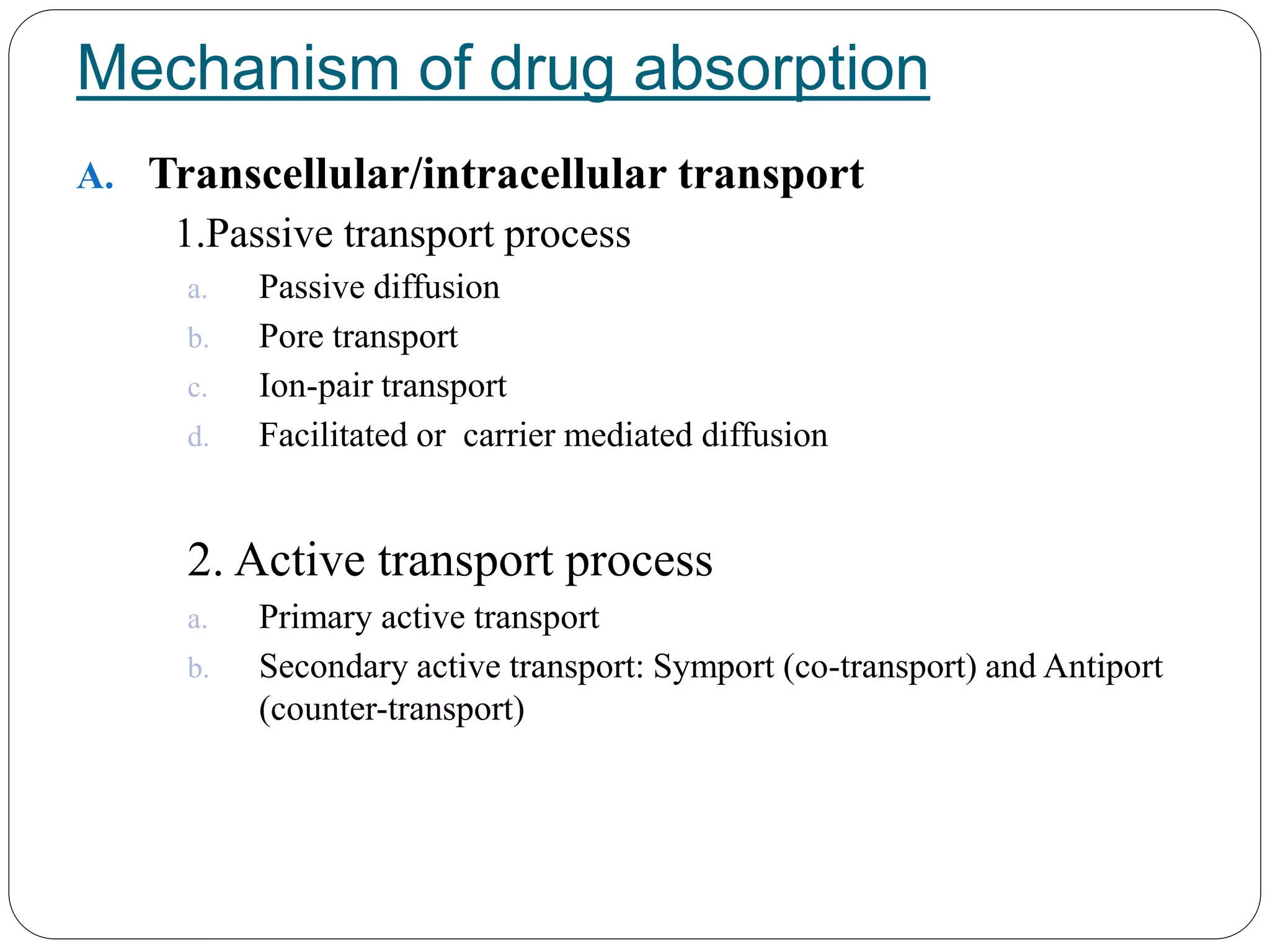 Mechanism of drug absorption

A. Transcellular/intracellular transport

1.Passive transport process

a. Passive diffusion

b. Pore transport

c. Ion-pair transport

d. Facilitated or carrier mediated diffusion

2. Active transport process

a. Primary active transport

b. Secondary active transport: Symport (co-transport) and Antiport (counter-transport)